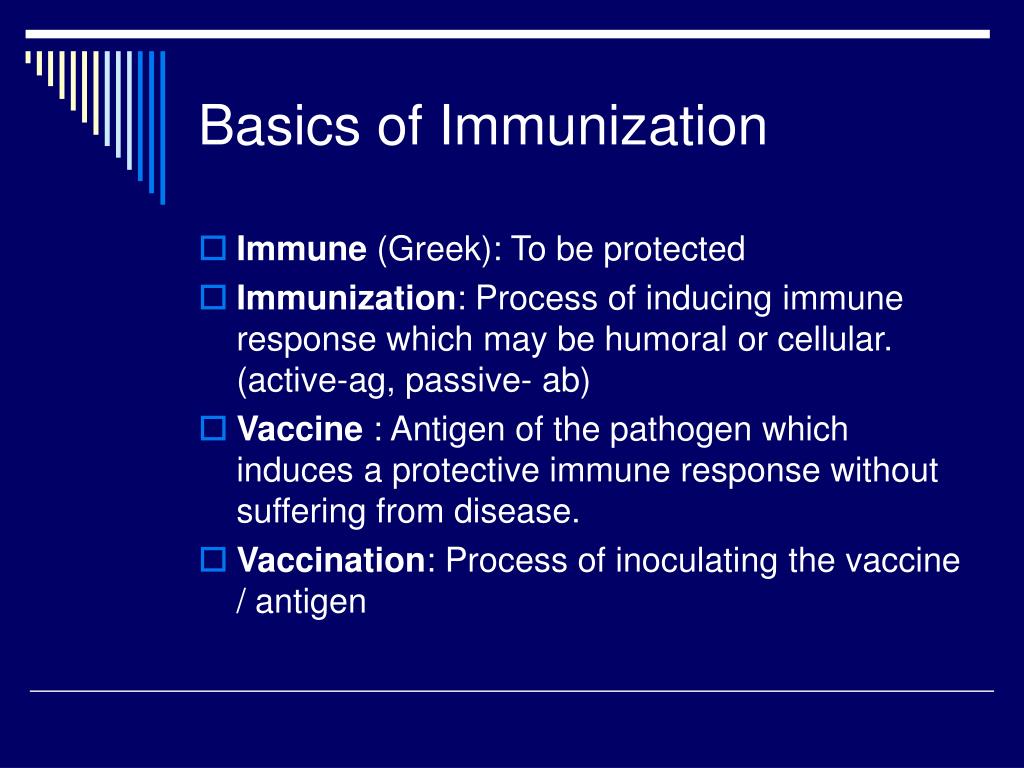 Basics of Immunization

Immune (Greek): To be protected

Immunization: Process of inducing immune response which may be humoral or cellular. (active-ag, passive- ab)

Vaccine : Antigen of the pathogen which induces a protective immune response without suffering from disease.

Vaccination: Process of inoculating the vaccine / antigen